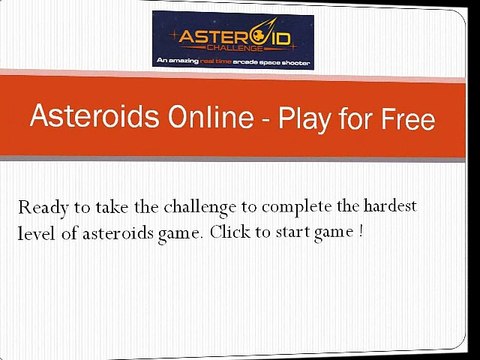 ASTEROID
CHALLENGE
An amazing real time arcade space shooter

Asteroids Online - Play for Free

Ready to take the challenge to complete the hardest level of asteroids game. Click to start game !